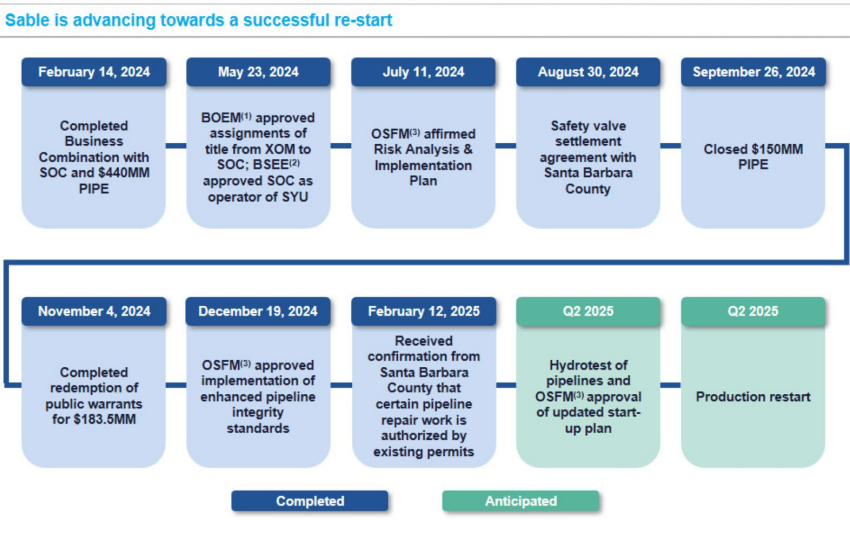 Sable is advancing towards a successful re-start

February 14, 2024

Completed Business Combination with SOC and $440MM PIPE

May 23, 2024

BOEM$^{(1)}$ approved assignments of title from XOM to SOC; BSEE$^{(2)}$ approved SOC as operator of SYU

July 11, 2024

OSFM$^{(3)}$ affirmed Risk Analysis & Implementation Plan

August 30, 2024

Safety valve settlement agreement with Santa Barbara County

September 26, 2024

Closed $150MM PIPE

November 4, 2024

Completed redemption of public warrants for $183.5MM

December 19, 2024

OSFM$^{(3)}$ approved implementation of enhanced pipeline integrity standards

February 12, 2025

Received confirmation from Santa Barbara County that certain pipeline repair work is authorized by existing permits

Q2 2025

Hydrotest of pipelines and OSFM$^{(3)}$ approval of updated start-up plan

Q2 2025

Production restart

Completed

Anticipated